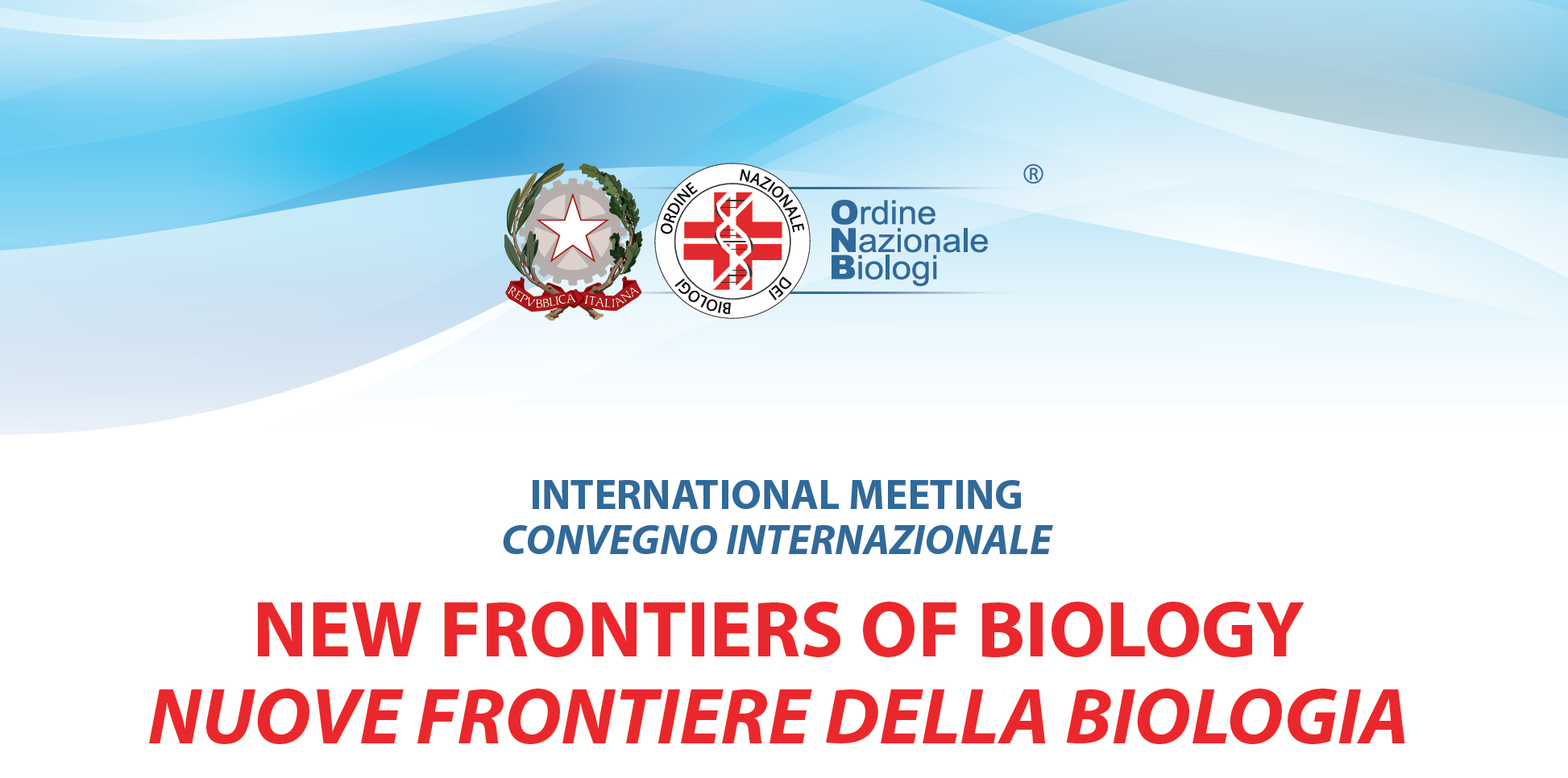 REPVBBLICA ITALIANA

ORDINE NAZIONALE DEI BIOLOGI

Ordine
Nazionale
Biologi
®

INTERNATIONAL MEETING
CONVEGNO INTERNAZIONALE

NEW FRONTIERS OF BIOLOGY
NUOVE FRONTIERE DELLA BIOLOGIA